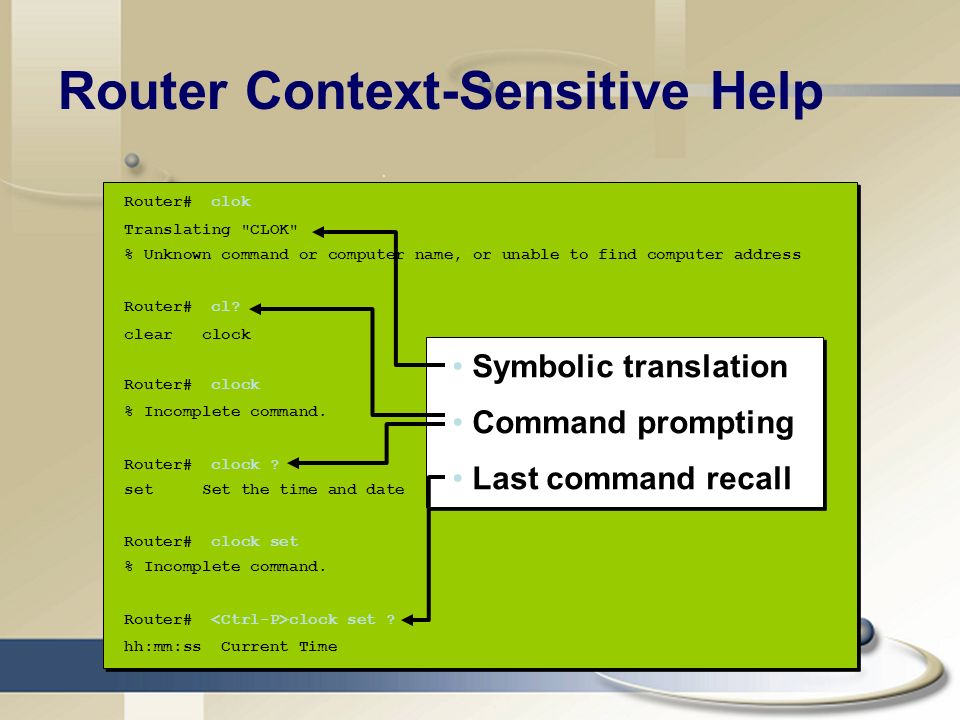 Router Context-Sensitive Help

Router# clok
Translating "CLOK"
% Unknown command or computer name, or unable to find computer address

Router# cl?
clear clock

Router# clock
% Incomplete command.

Router# clock ?
set Set the time and date

Router# clock set
% Incomplete command.

Router# <Ctrl-P>clock set ?
hh:mm:ss Current Time

• Symbolic translation
• Command prompting
• Last command recall